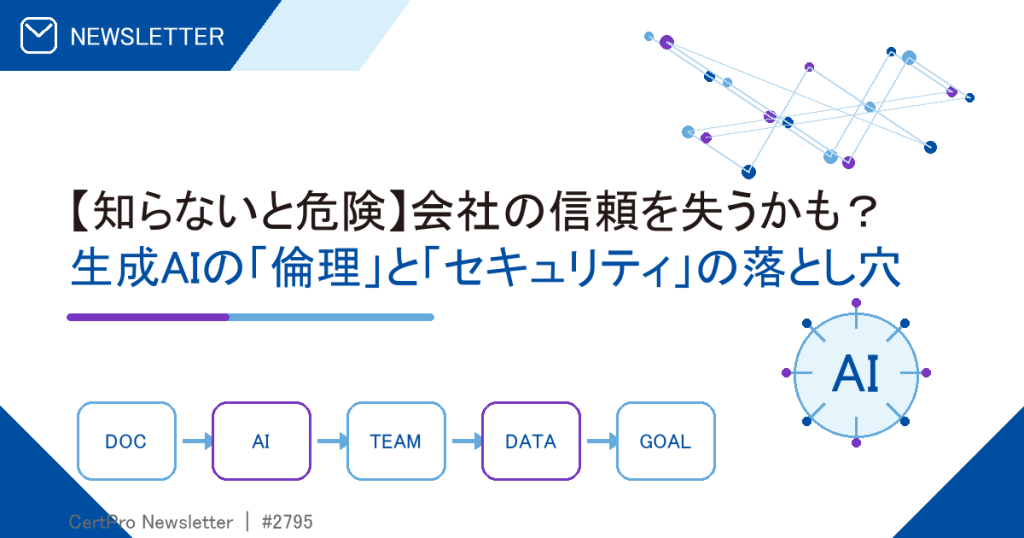 NEWSLETTER

【知らないと危険】会社の信頼を失うかも？
生成AIの「倫理」と「セキュリティ」の落とし穴

AI

DOC
AI
TEAM
DATA
GOAL

CertPro Newsletter ｜ #2795